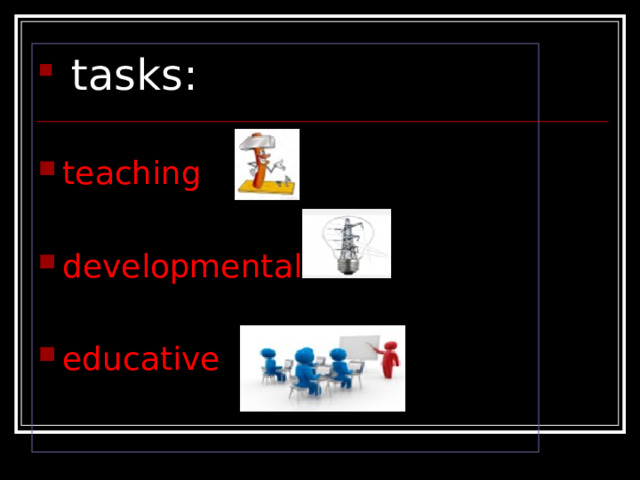 tasks:

teaching

developmental

educative